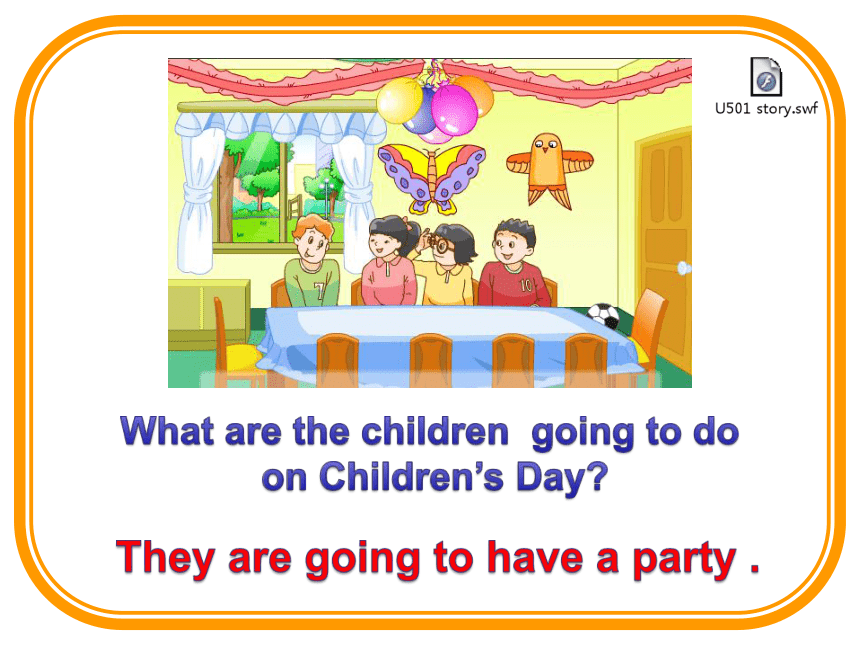 U501 story.swf

7

10

What are the children going to do on Children's Day?

They are going to have a party .